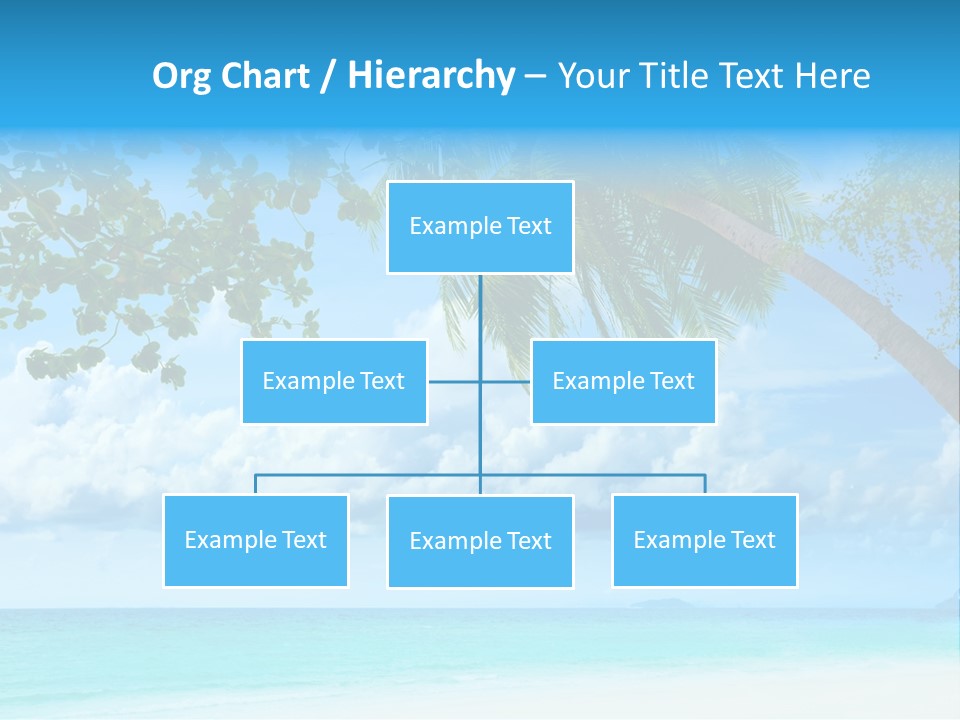 Org Chart / Hierarchy – Your Title Text Here

Example Text

Example Text

Example Text

Example Text

Example Text

Example Text